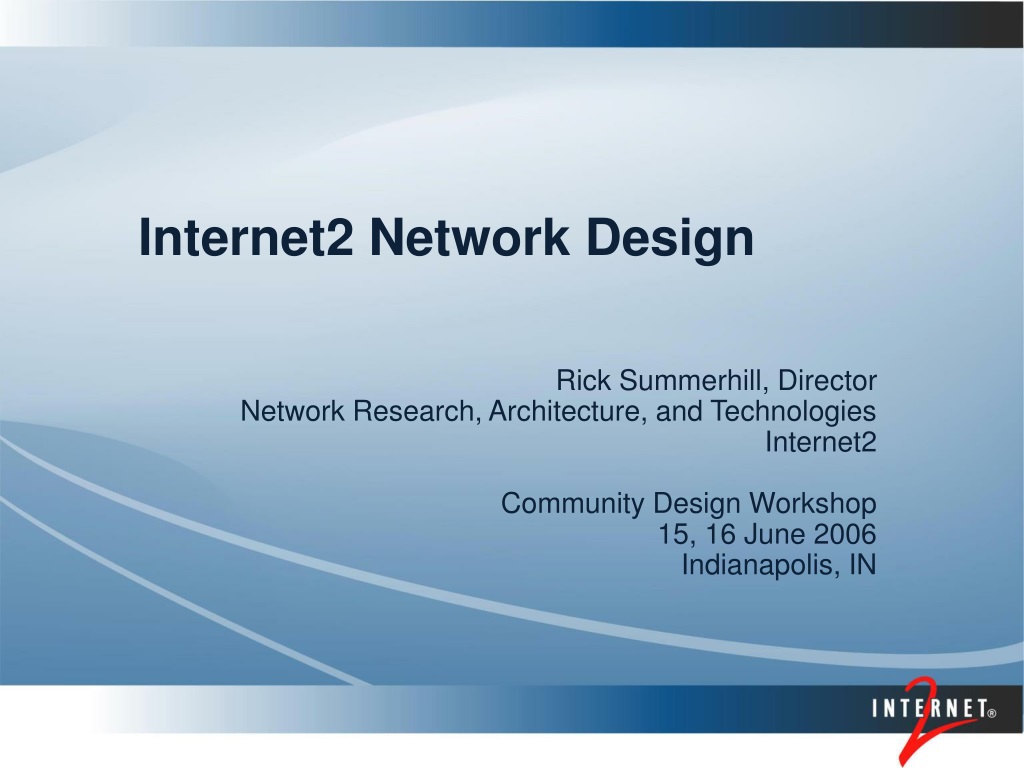 Internet2 Network Design

Rick Summerhill, Director
Network Research, Architecture, and Technologies
Internet2

Community Design Workshop
15, 16 June 2006
Indianapolis, IN

INTERNET® 2